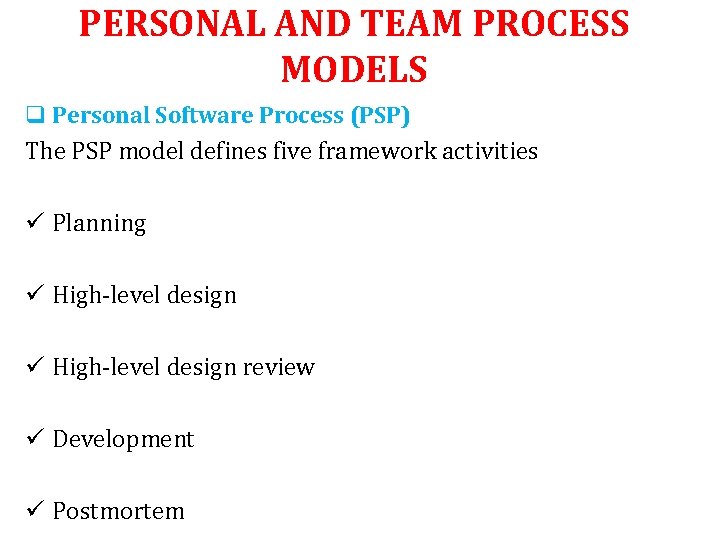 PERSONAL AND TEAM PROCESS MODELS

❑ Personal Software Process (PSP)

The PSP model defines five framework activities

✓ Planning

✓ High-level design

✓ High-level design review

✓ Development

✓ Postmortem